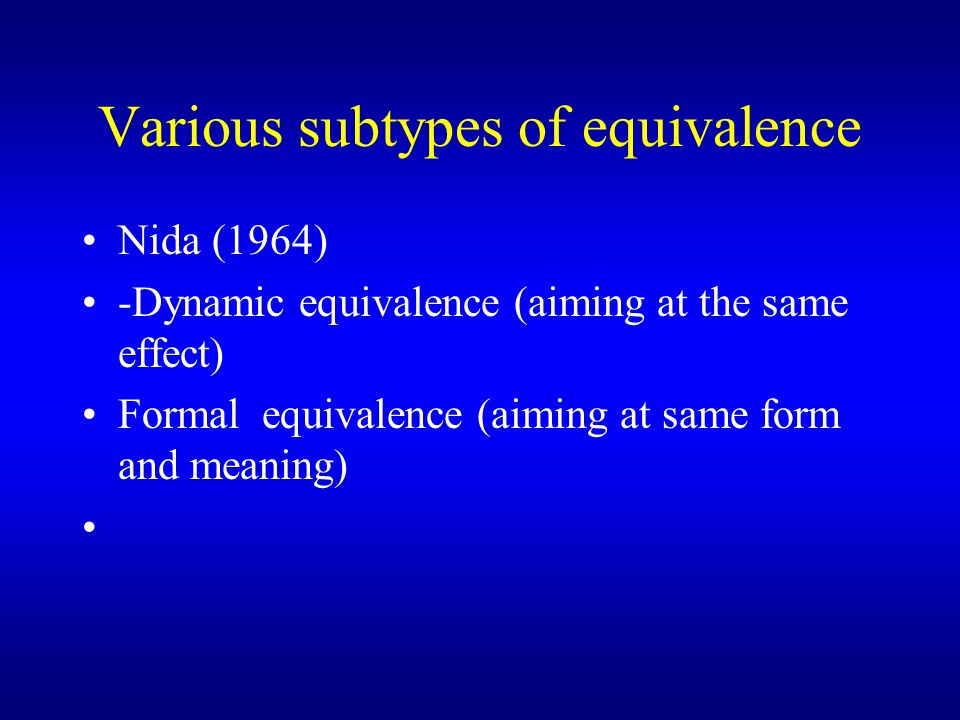 Various subtypes of equivalence

• Nida (1964)
• -Dynamic equivalence (aiming at the same effect)
• Formal equivalence (aiming at same form and meaning)
•